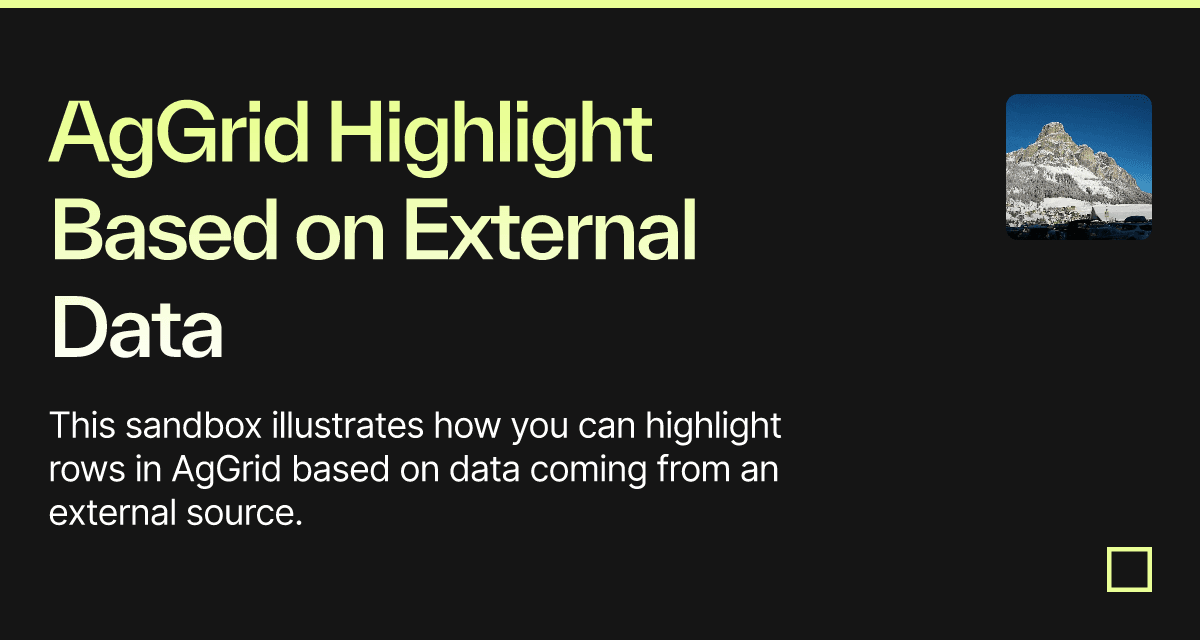 AgGrid Highlight Based on External Data

This sandbox illustrates how you can highlight rows in AgGrid based on data coming from an external source.